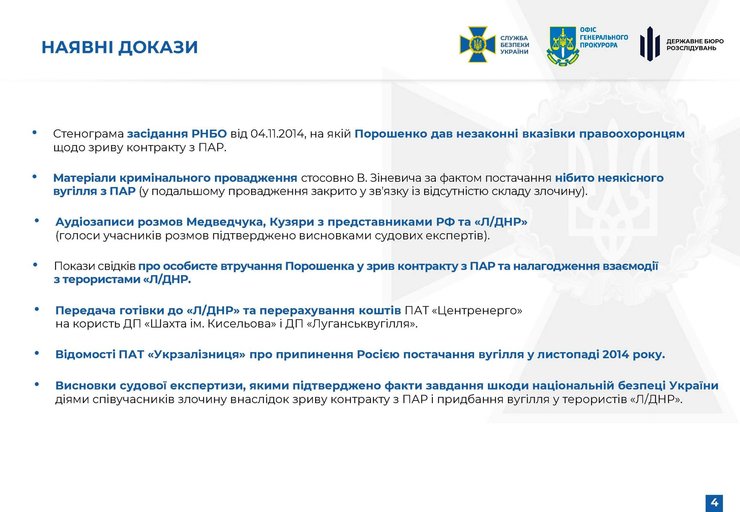 НАЯВНІ ДОКАЗИ

СЛУЖБА БЕЗПЕКИ УКРАЇНИ

ОФІС ГЕНЕРАЛЬНОГО ПРОКУРОРА

ДЕРЖАВНЕ БЮРО РОЗСЛІДУВАНЬ

• Стенограма засідання РНБО від 04.11.2014, на якій Порошенко дав незаконні вказівки правоохоронцям щодо зриву контракту з ПАР.

• Матеріали кримінального провадження стосовно В. Зіневича за фактом постачання нібито неякісного вугілля з ПАР (у подальшому провадження закрито у зв'язку із відсутністю складу злочину).

• Аудіозаписи розмов Медведчука, Кузяри з представниками РФ та «Л/ДНР» (голоси учасників розмов підтверджено висновками судових експертів).

• Покази свідків про особисте втручання Порошенка у зрив контракту з ПАР та налагодження взаємодії з терористами «Л/ДНР.

• Передача готівки до «Л/ДНР» та перерахування коштів ПАТ «Центренерго» на користь ДП «Шахта ім. Кисельова» і ДП «Луганськвугілля».

• Відомості ПАТ «Укрзалізниця» про припинення Росією постачання вугілля у листопаді 2014 року.

• Висновки судової експертизи, якими підтверджено факти завдання шкоди національній безпеці України діями співучасників злочину внаслідок зриву контракту з ПАР і придбання вугілля у терористів «Л/ДНР».

4